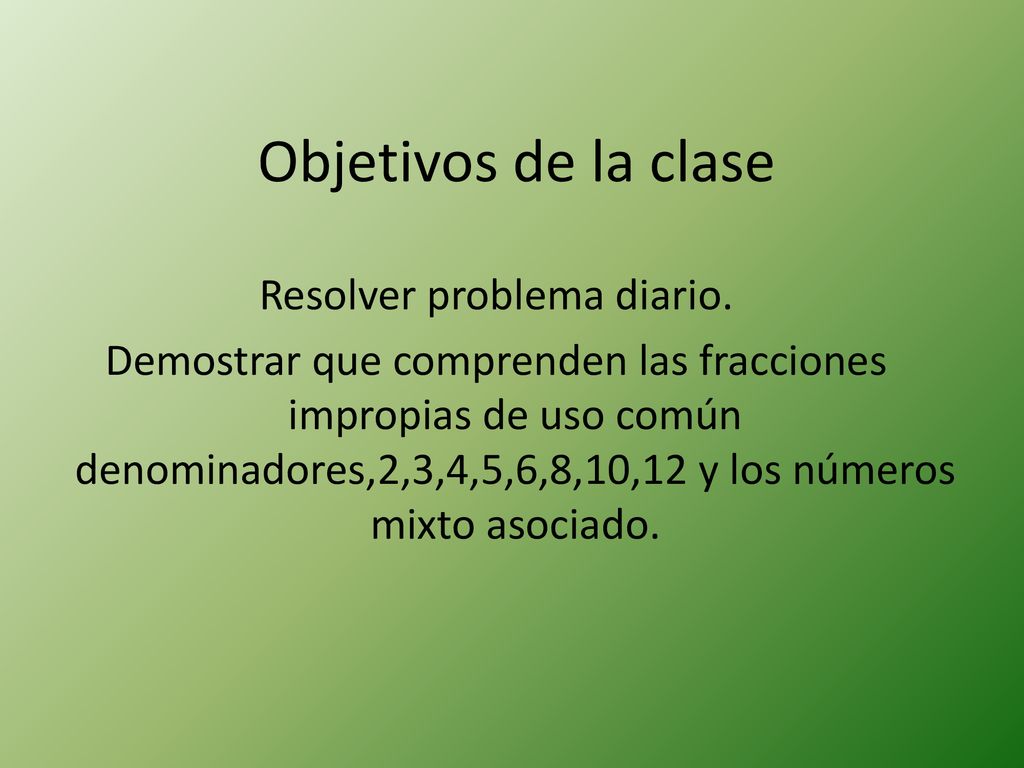 Objetivos de la clase

Resolver problema diario.

Demostrar que comprenden las fracciones impropias de uso común denominadores,2,3,4,5,6,8,10,12 y los números mixto asociado.